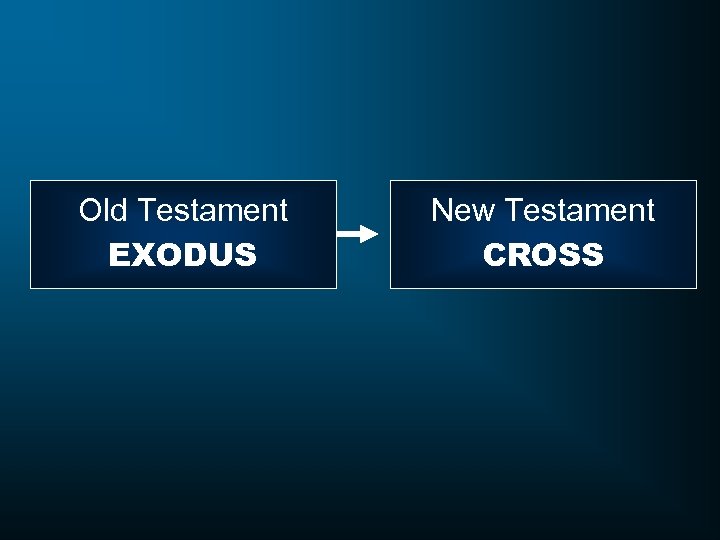 Old Testament
EXODUS

New Testament
CROSS